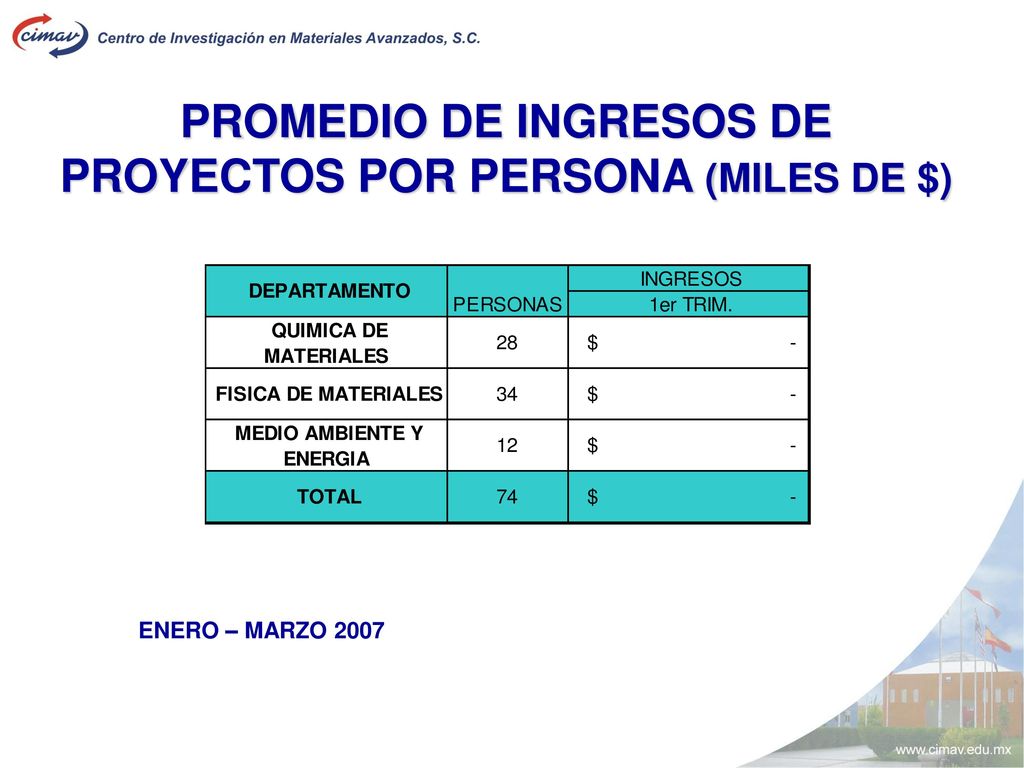 cimav Centro de Investigación en Materiales Avanzados, S.C.

PROMEDIO DE INGRESOS DE PROYECTOS POR PERSONA (MILES DE $)

| DEPARTAMENTO | PERSONAS | INGRESOS 1er TRIM. |
|---|---|---|
| QUIMICA DE MATERIALES | 28 | $ - |
| FISICA DE MATERIALES | 34 | $ - |
| MEDIO AMBIENTE Y ENERGIA | 12 | $ - |
| TOTAL | 74 | $ - |

ENERO – MARZO 2007

www.cimav.edu.mx